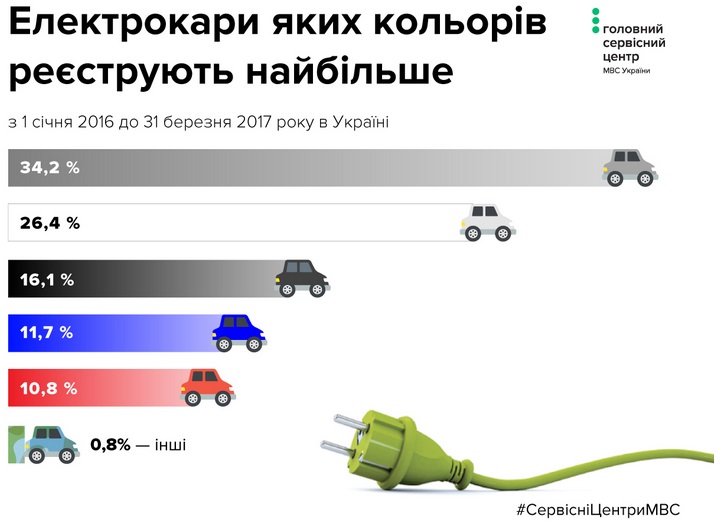 Електрокари яких кольорів реєструють найбільше

головний сервісний центр МВС України

з 1 січня 2016 до 31 березня 2017 року в Україні

34,2 %

26,4 %

16,1 %

11,7 %

10,8 %

0,8% — інші

#СервісніЦентриМВС